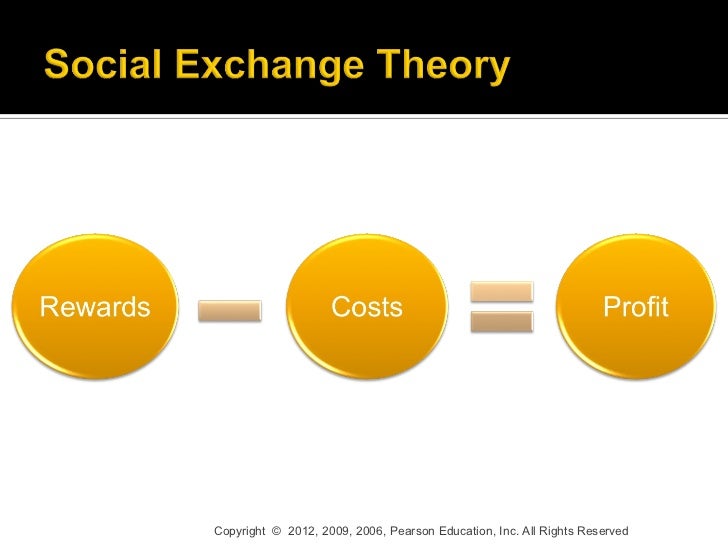 Social Exchange Theory

Rewards − Costs = Profit

Copyright © 2012, 2009, 2006, Pearson Education, Inc. All Rights Reserved